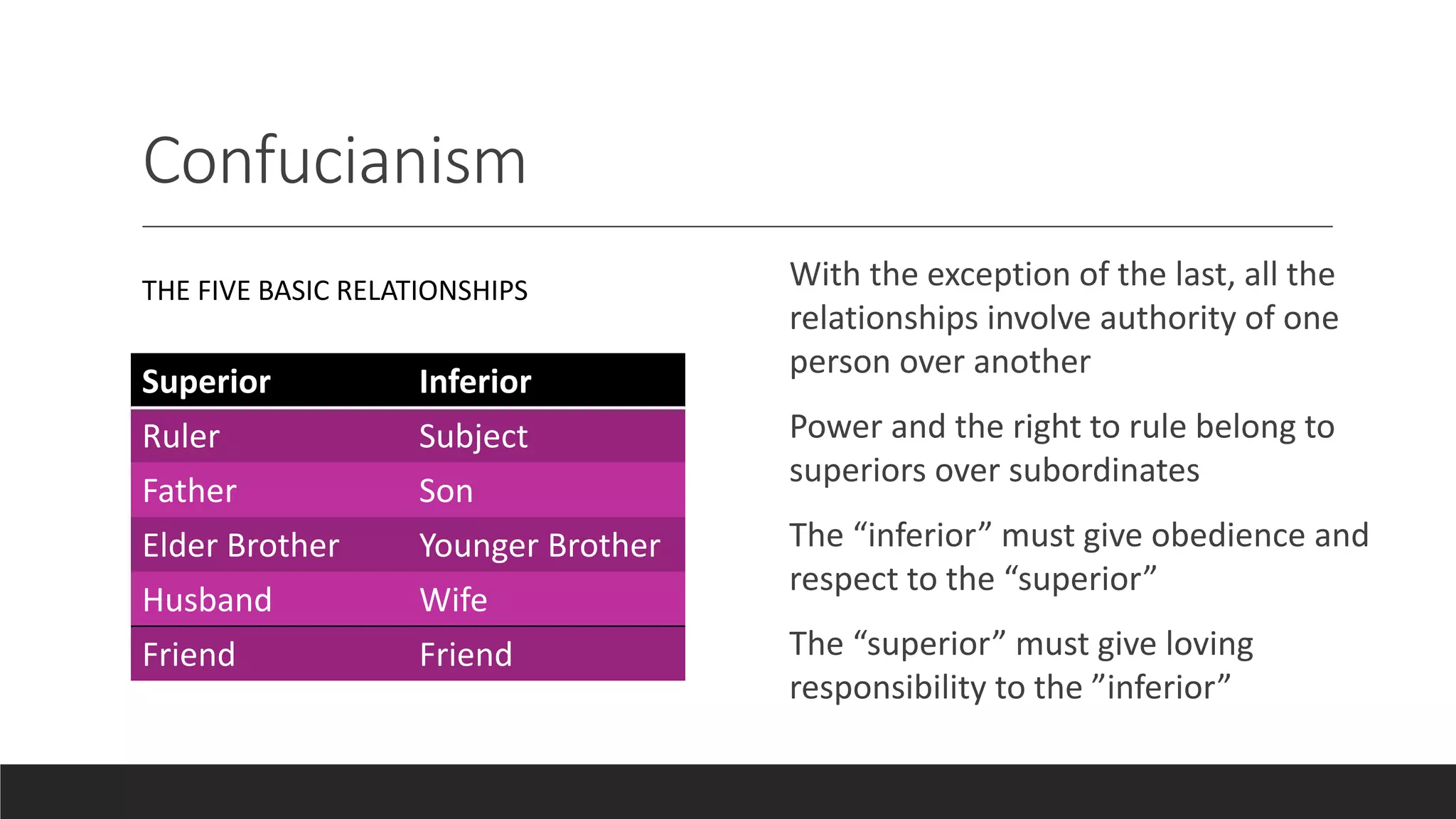 Confucianism

THE FIVE BASIC RELATIONSHIPS

| Superior | Inferior |
|---|---|
| Ruler | Subject |
| Father | Son |
| Elder Brother | Younger Brother |
| Husband | Wife |
| Friend | Friend |

With the exception of the last, all the relationships involve authority of one person over another

Power and the right to rule belong to superiors over subordinates

The “inferior” must give obedience and respect to the “superior”

The “superior” must give loving responsibility to the ”inferior”